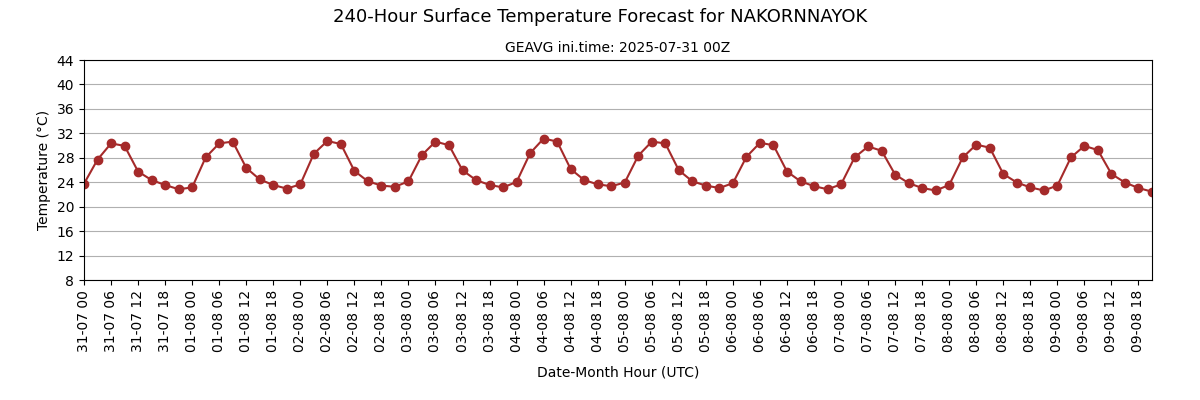 240-Hour Surface Temperature Forecast for NAKORNNAYOK

GEAVG ini.time: 2025-07-31 00Z

Temperature (°C)

44
40
36
32
28
24
20
16
12
8

31-07 00
31-07 06
31-07 12
31-07 18
01-08 00
01-08 06
01-08 12
01-08 18
02-08 00
02-08 06
02-08 12
02-08 18
03-08 00
03-08 06
03-08 12
03-08 18
04-08 00
04-08 06
04-08 12
04-08 18
05-08 00
05-08 06
05-08 12
05-08 18
06-08 00
06-08 06
06-08 12
06-08 18
07-08 00
07-08 06
07-08 12
07-08 18
08-08 00
08-08 06
08-08 12
08-08 18
09-08 00
09-08 06
09-08 12
09-08 18

Date-Month Hour (UTC)